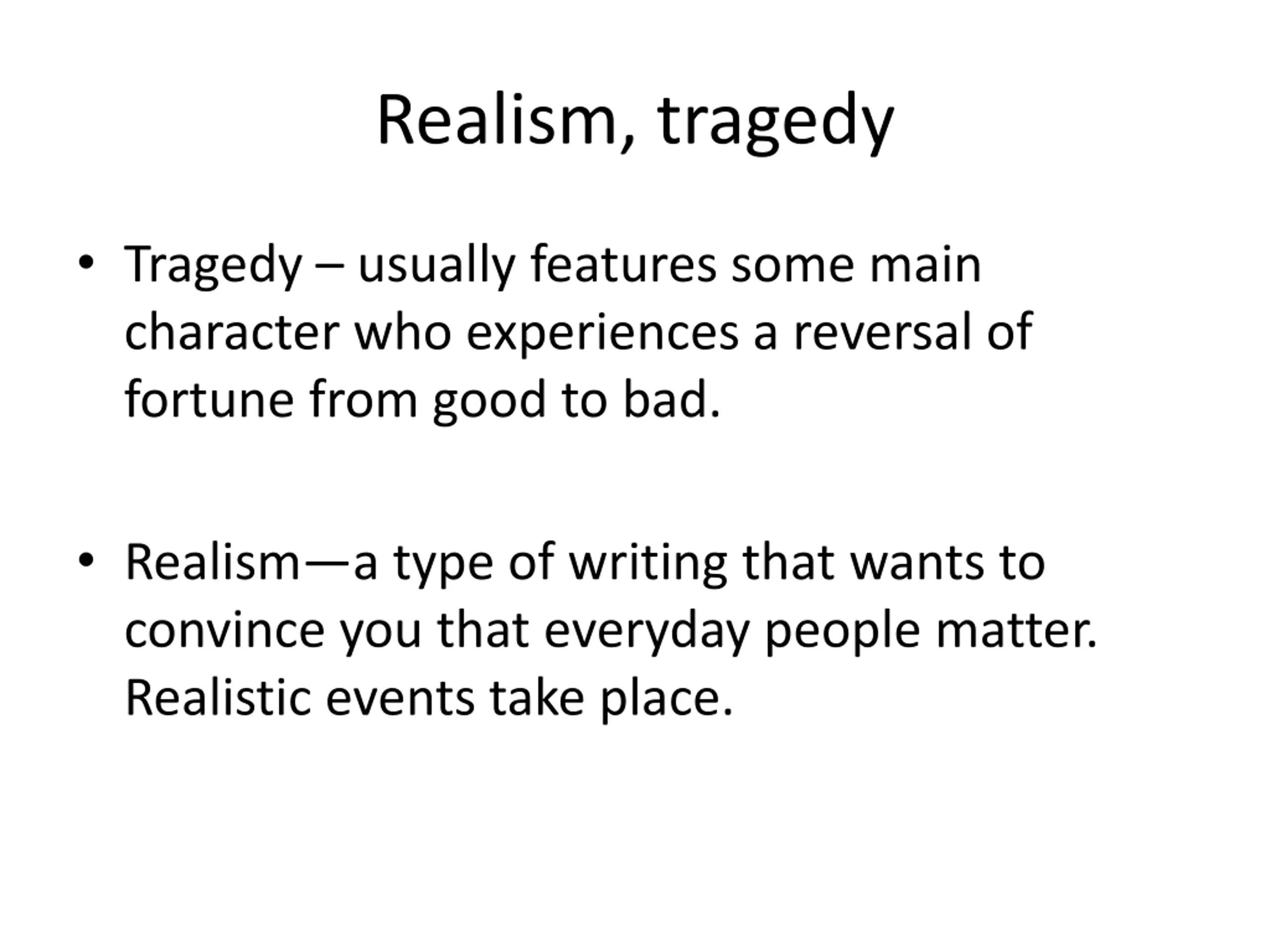 Realism, tragedy

• Tragedy – usually features some main character who experiences a reversal of fortune from good to bad.

• Realism—a type of writing that wants to convince you that everyday people matter. Realistic events take place.